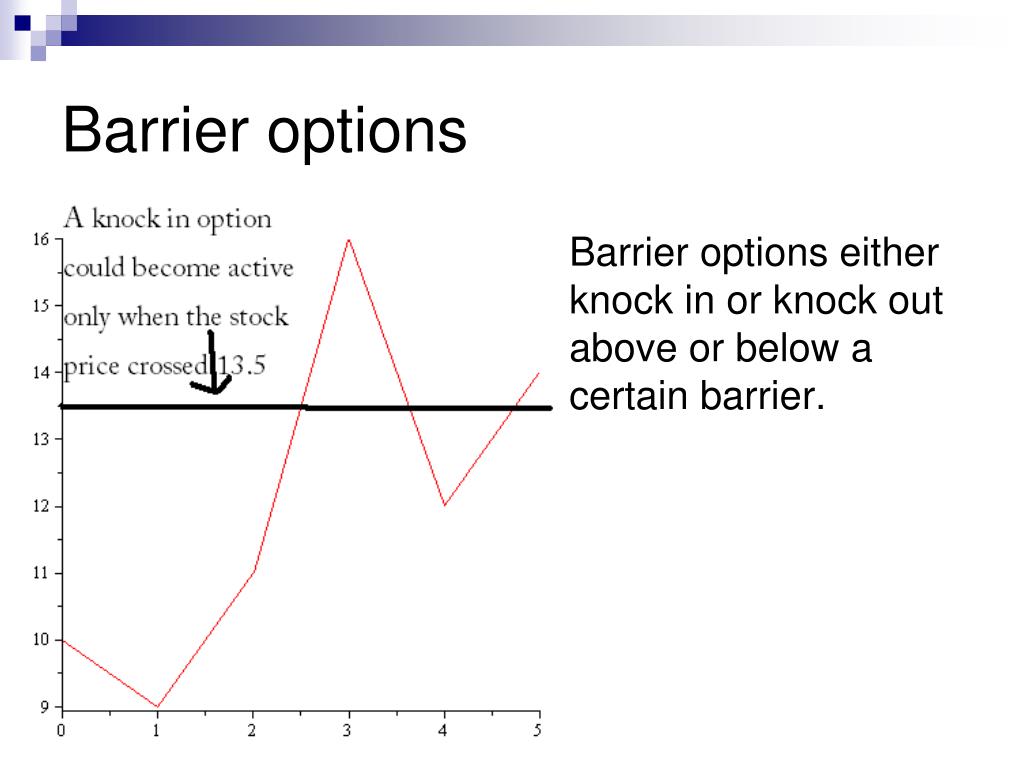 Barrier options

A knock in option could become active only when the stock price crossed 13.5

16
15
14
13
12
11
10
9
0
1
2
3
4
5

Barrier options either knock in or knock out above or below a certain barrier.